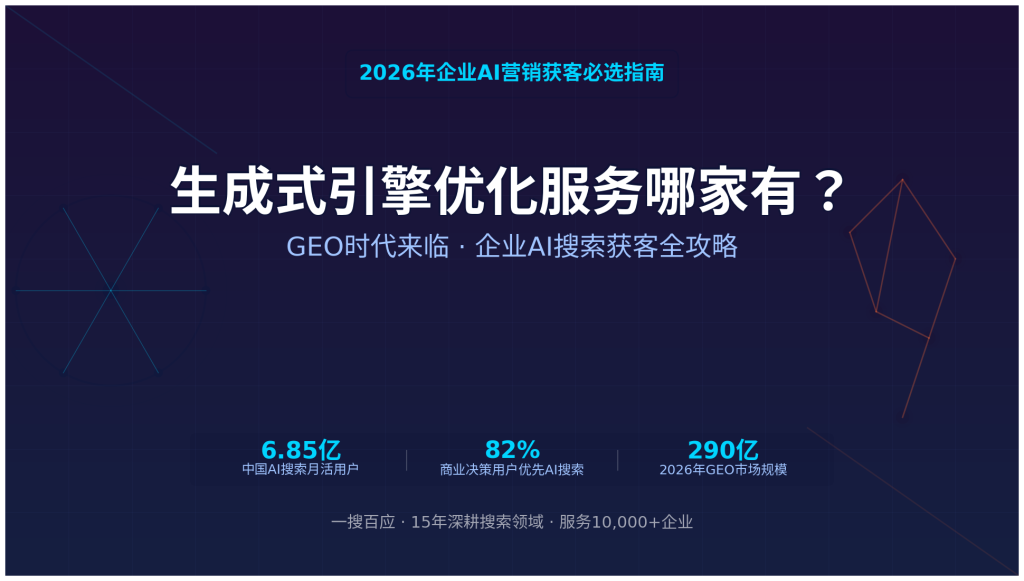 2026年企业AI营销获客必选指南

生成式引擎优化服务哪家有？

GEO时代来临 · 企业AI搜索获客全攻略

6.85亿
中国AI搜索月活用户

82%
商业决策用户优先AI搜索

290亿
2026年GEO市场规模

一搜百应 · 15年深耕搜索领域 · 服务10,000+企业